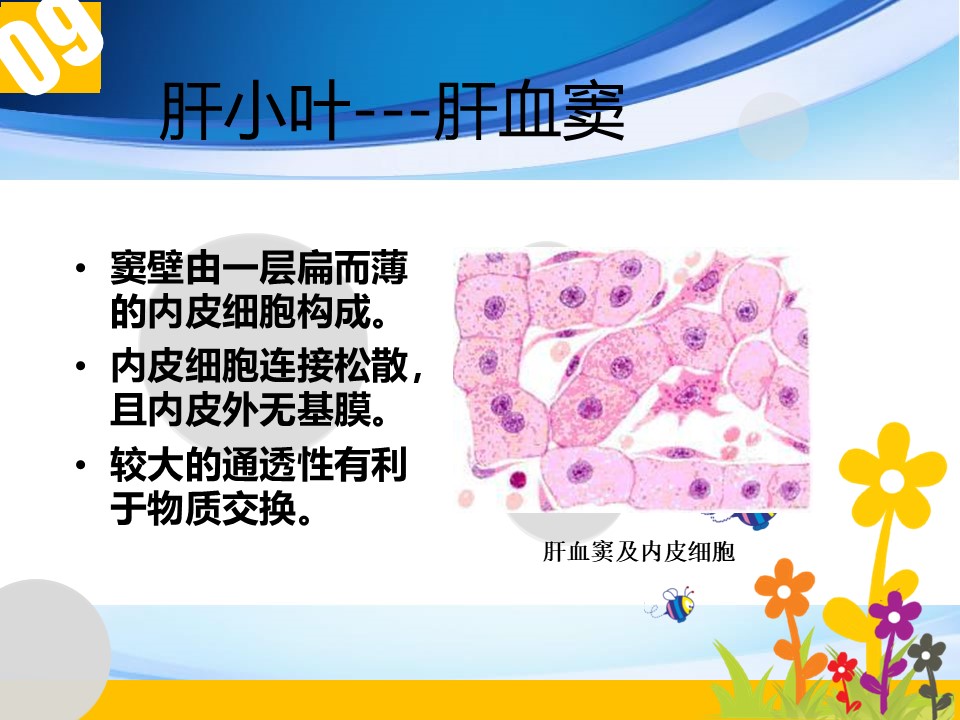 09

肝小叶---肝血窦

• 窦壁由一层扁而薄的内皮细胞构成。
• 内皮细胞连接松散，且内皮外无基膜。
• 较大的通透性有利于物质交换。

肝血窦及内皮细胞